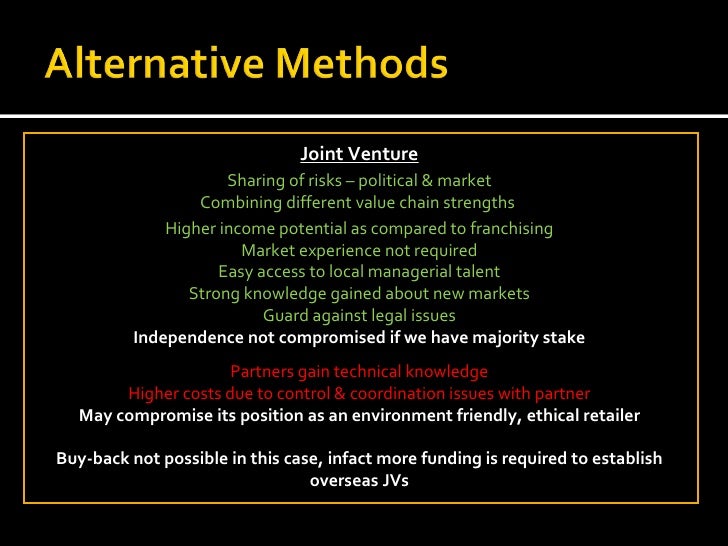 Alternative Methods

Joint Venture

Sharing of risks – political & market
Combining different value chain strengths
Higher income potential as compared to franchising
Market experience not required
Easy access to local managerial talent
Strong knowledge gained about new markets
Guard against legal issues
Independence not compromised if we have majority stake

Partners gain technical knowledge
Higher costs due to control & coordination issues with partner
May compromise its position as an environment friendly, ethical retailer

Buy-back not possible in this case, infact more funding is required to establish overseas JVs